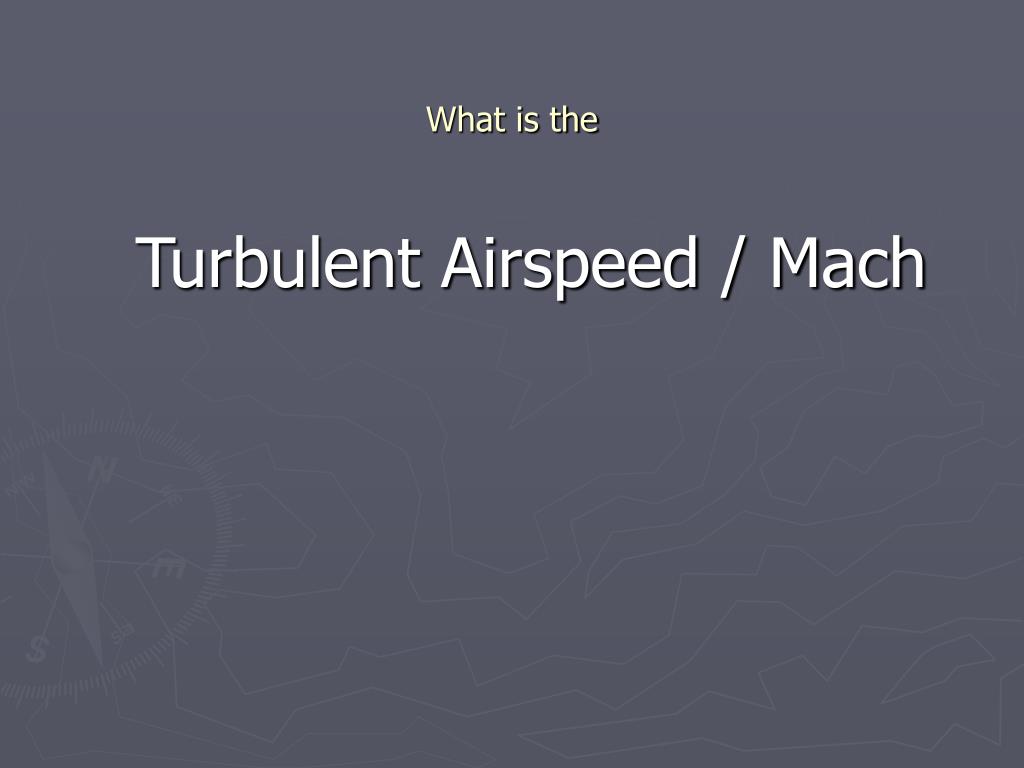 What is the

Turbulent Airspeed / Mach